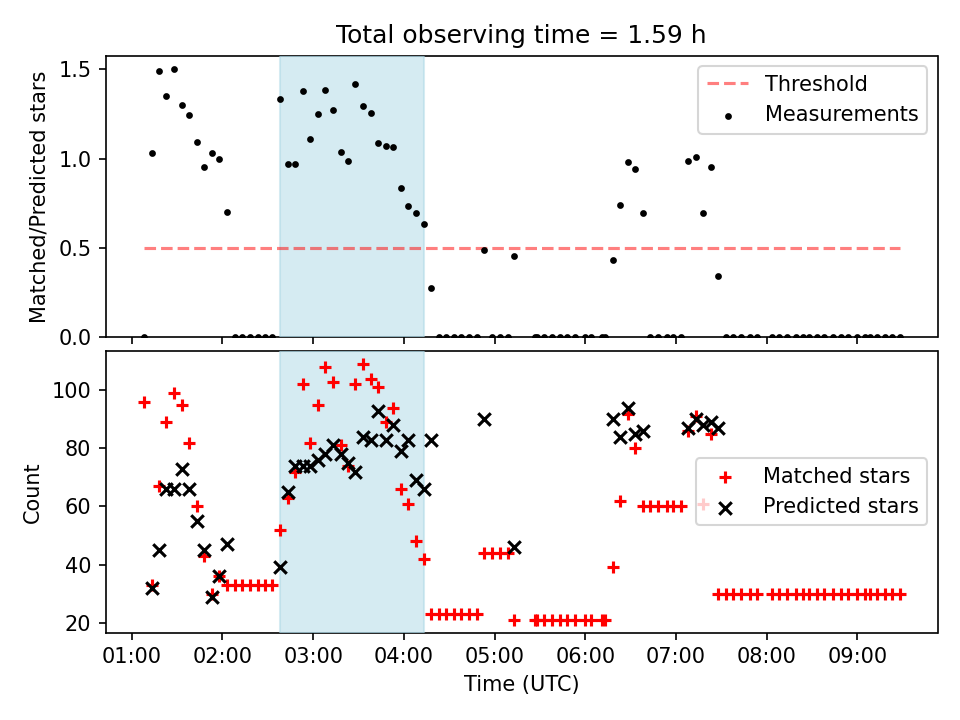 Total observing time = 1.59 h

Matched/Predicted stars

1.5
1.0
0.5
0.0

Threshold
Measurements

Count

100
80
60
40
20

Matched stars
Predicted stars

01:00 02:00 03:00 04:00 05:00 06:00 07:00 08:00 09:00

Time (UTC)